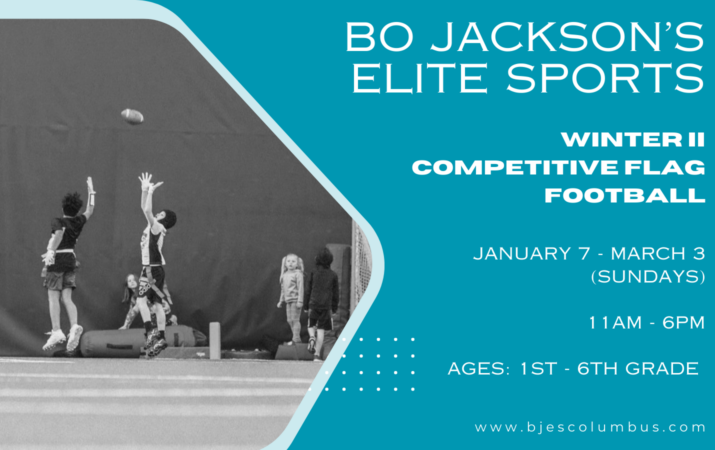 BO JACKSON'S ELITE SPORTS

WINTER II COMPETITIVE FLAG FOOTBALL

JANUARY 7 - MARCH 3 (SUNDAYS)

11AM - 6PM

AGES: 1ST - 6TH GRADE

www.bjescolumbus.com